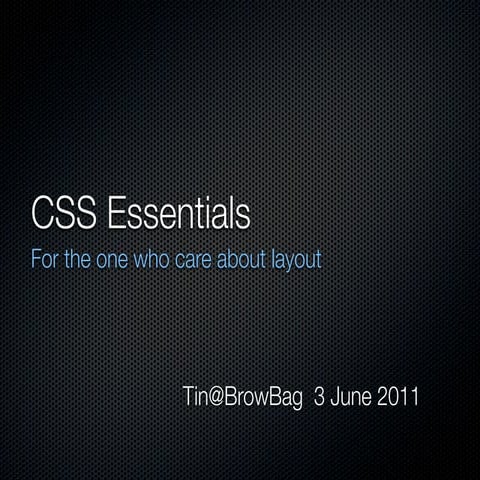 CSS Essentials

For the one who care about layout

Tin@BrowBag 3 June 2011